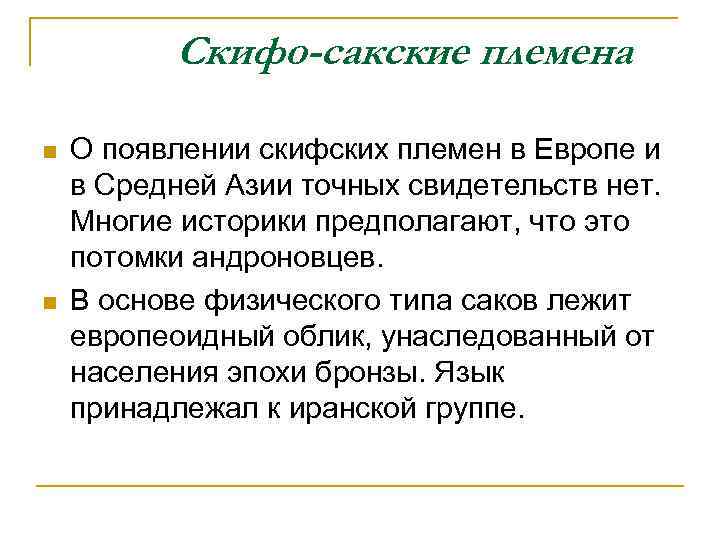 Скифо-сакские племена

О появлении скифских племен в Европе и в Средней Азии точных свидетельств нет. Многие историки предполагают, что это потомки андроновцев.

В основе физического типа саков лежит европеоидный облик, унаследованный от населения эпохи бронзы. Язык принадлежал к иранской группе.